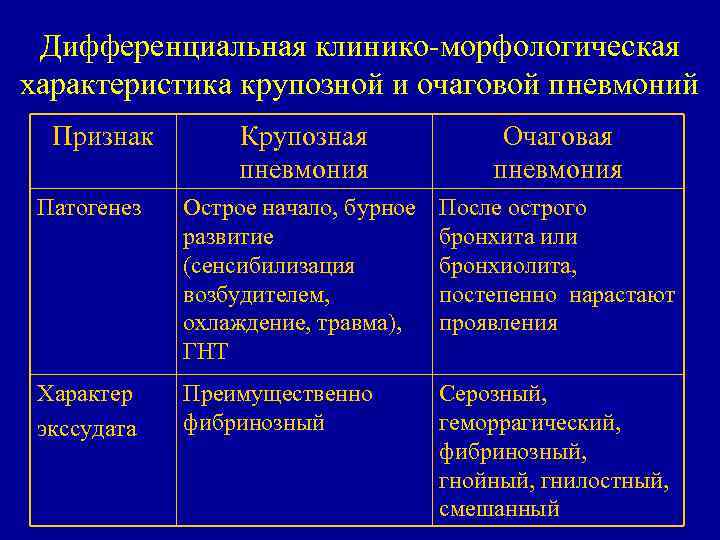 Дифференциальная клинико-морфологическая характеристика крупозной и очаговой пневмоний

| Признак | Крупозная пневмония | Очаговая пневмония |
|---|---|---|
| Патогенез | Острое начало, бурное развитие (сенсибилизация возбудителем, охлаждение, травма), ГНТ | После острого бронхита или бронхиолита, постепенно нарастают проявления |
| Характер экссудата | Преимущественно фибринозный | Серозный, геморрагический, фибринозный, гнойный, гнилостный, смешанный |